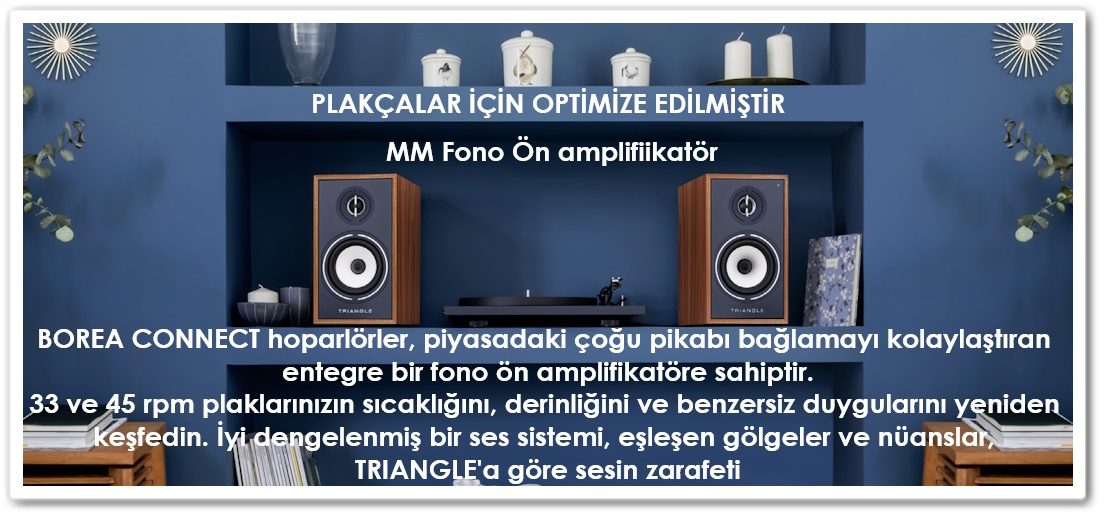 PLAKÇALAR İÇİN OPTİMİZE EDİLMİŞTİR

MM Fono Ön amplifiikatör

TRIANGLE

TRIANGLE

BOREA CONNECT hoparlörler, piyasadaki çoğu pikabı bağlamayı kolaylaştıran entegre bir fono ön amplifikatöre sahiptir.
33 ve 45 rpm plaklarınızın sıcaklığını, derinliğini ve benzersiz duygularını yeniden keşfedin. İyi dengelenmiş bir ses sistemi, eşleşen gölgeler ve nüanslar, TRIANGLE'a göre sesin zarafeti